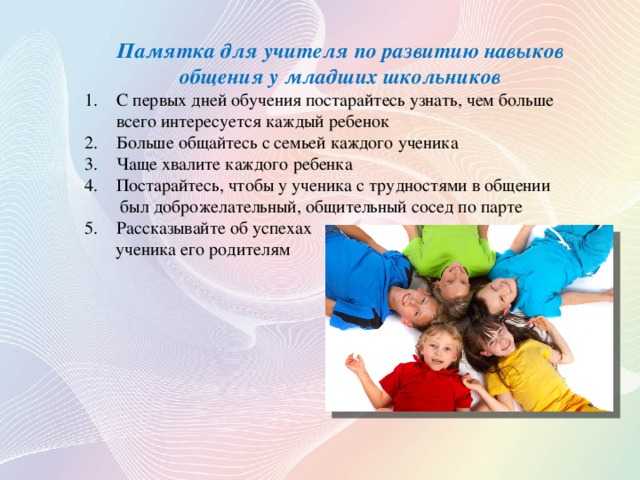 Памятка для учителя по развитию навыков общения у младших школьников

1. С первых дней обучения постарайтесь узнать, чем больше всего интересуется каждый ребенок
2. Больше общайтесь с семьей каждого ученика
3. Чаще хвалите каждого ребенка
4. Постарайтесь, чтобы у ученика с трудностями в общении был доброжелательный, общительный сосед по парте
5. Рассказывайте об успехах ученика его родителям